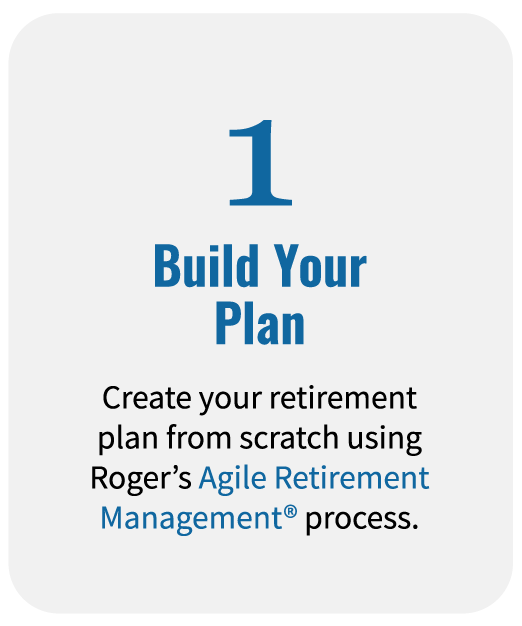 1

Build Your Plan

Create your retirement plan from scratch using Roger’s Agile Retirement Management® process.